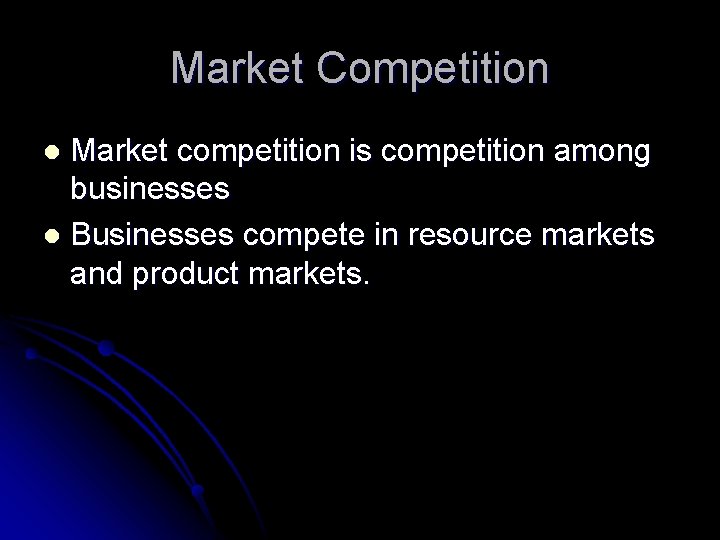 Market Competition

- Market competition is competition among businesses
- Businesses compete in resource markets and product markets.